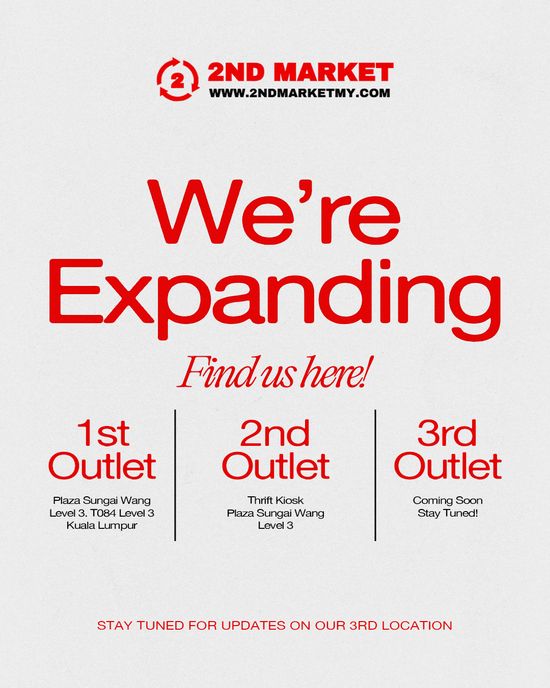 2
2ND MARKET
WWW.2NDMARKETMY.COM

We're Expanding

Find us here!

1st Outlet

Plaza Sungai Wang
Level 3. T084 Level 3
Kuala Lumpur

2nd Outlet

Thrift Kiosk
Plaza Sungai Wang
Level 3

3rd Outlet

Coming Soon
Stay Tuned!

STAY TUNED FOR UPDATES ON OUR 3RD LOCATION